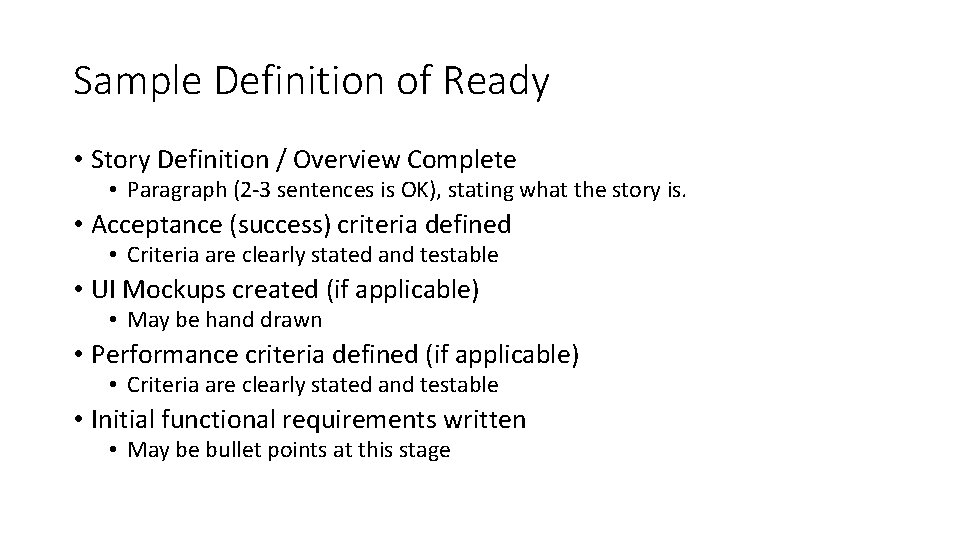 Sample Definition of Ready

• Story Definition / Overview Complete
  • Paragraph (2-3 sentences is OK), stating what the story is.
• Acceptance (success) criteria defined
  • Criteria are clearly stated and testable
• UI Mockups created (if applicable)
  • May be hand drawn
• Performance criteria defined (if applicable)
  • Criteria are clearly stated and testable
• Initial functional requirements written
  • May be bullet points at this stage